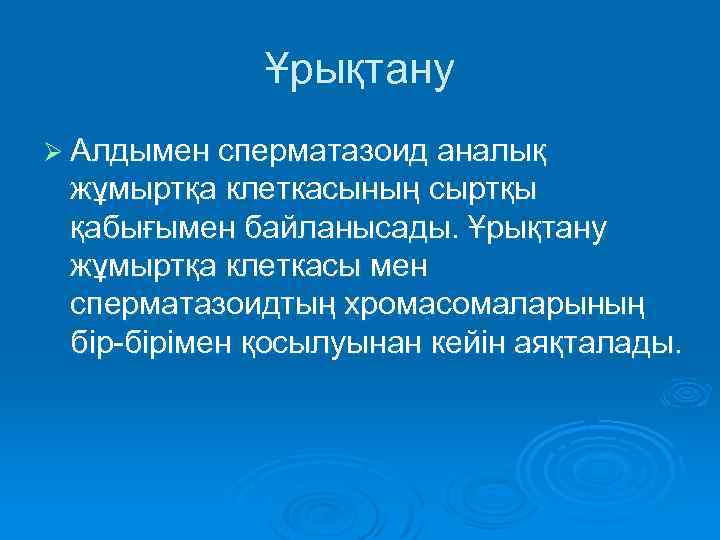 Ұрықтану

➢ Алдымен сперматазоид аналық жұмыртқа клеткасының сыртқы қабығымен байланысады. Ұрықтану жұмыртқа клеткасы мен сперматазоидтың хромасомаларының бір-бірімен қосылуынан кейін аяқталады.